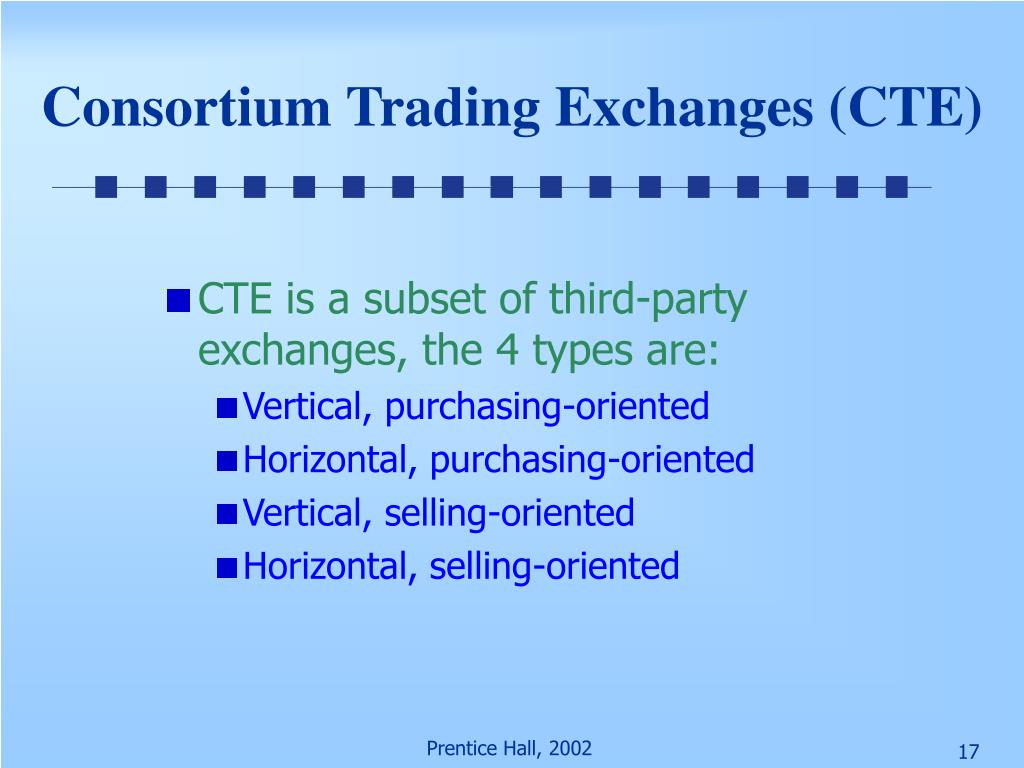 Consortium Trading Exchanges (CTE)

■ CTE is a subset of third-party exchanges, the 4 types are:
■ Vertical, purchasing-oriented
■ Horizontal, purchasing-oriented
■ Vertical, selling-oriented
■ Horizontal, selling-oriented

Prentice Hall, 2002

17